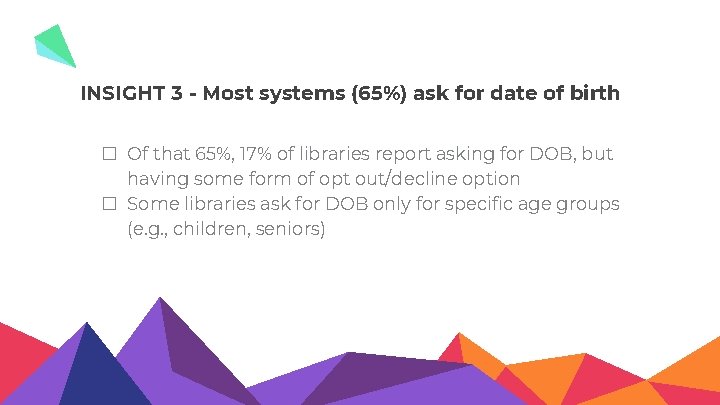 INSIGHT 3 - Most systems (65%) ask for date of birth

☐ Of that 65%, 17% of libraries report asking for DOB, but having some form of opt out/decline option
☐ Some libraries ask for DOB only for specific age groups (e.g., children, seniors)